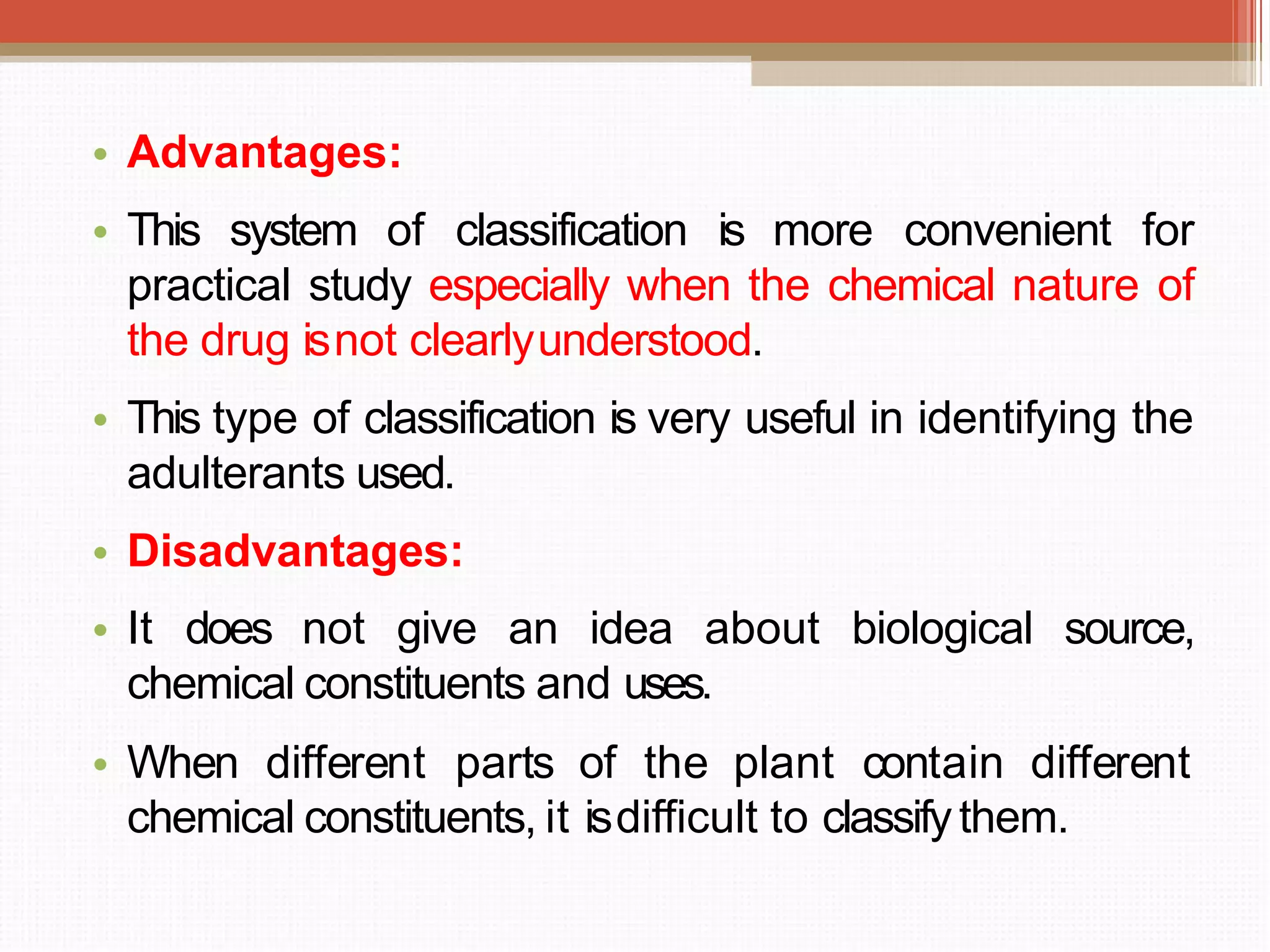 • Advantages:

• This system of classification is more convenient for practical study especially when the chemical nature of the drug is not clearly understood.

• This type of classification is very useful in identifying the adulterants used.

• Disadvantages:

• It does not give an idea about biological source, chemical constituents and uses.

• When different parts of the plant contain different chemical constituents, it is difficult to classify them.